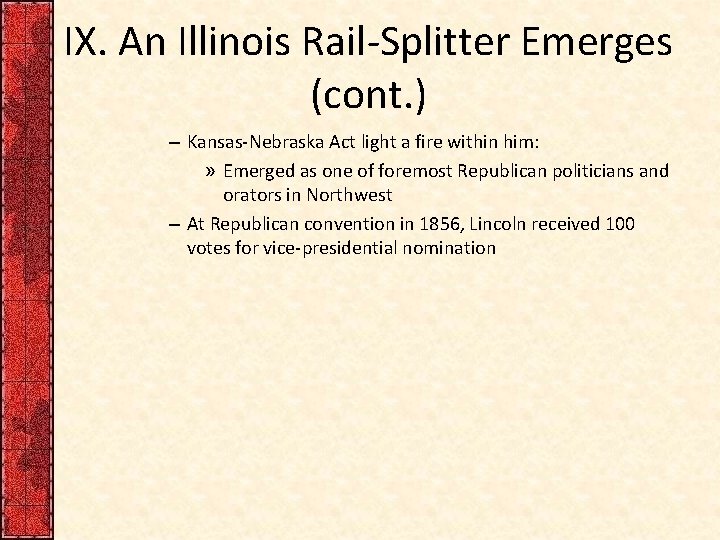 IX. An Illinois Rail-Splitter Emerges (cont.)

– Kansas-Nebraska Act light a fire within him:

» Emerged as one of foremost Republican politicians and orators in Northwest

– At Republican convention in 1856, Lincoln received 100 votes for vice-presidential nomination